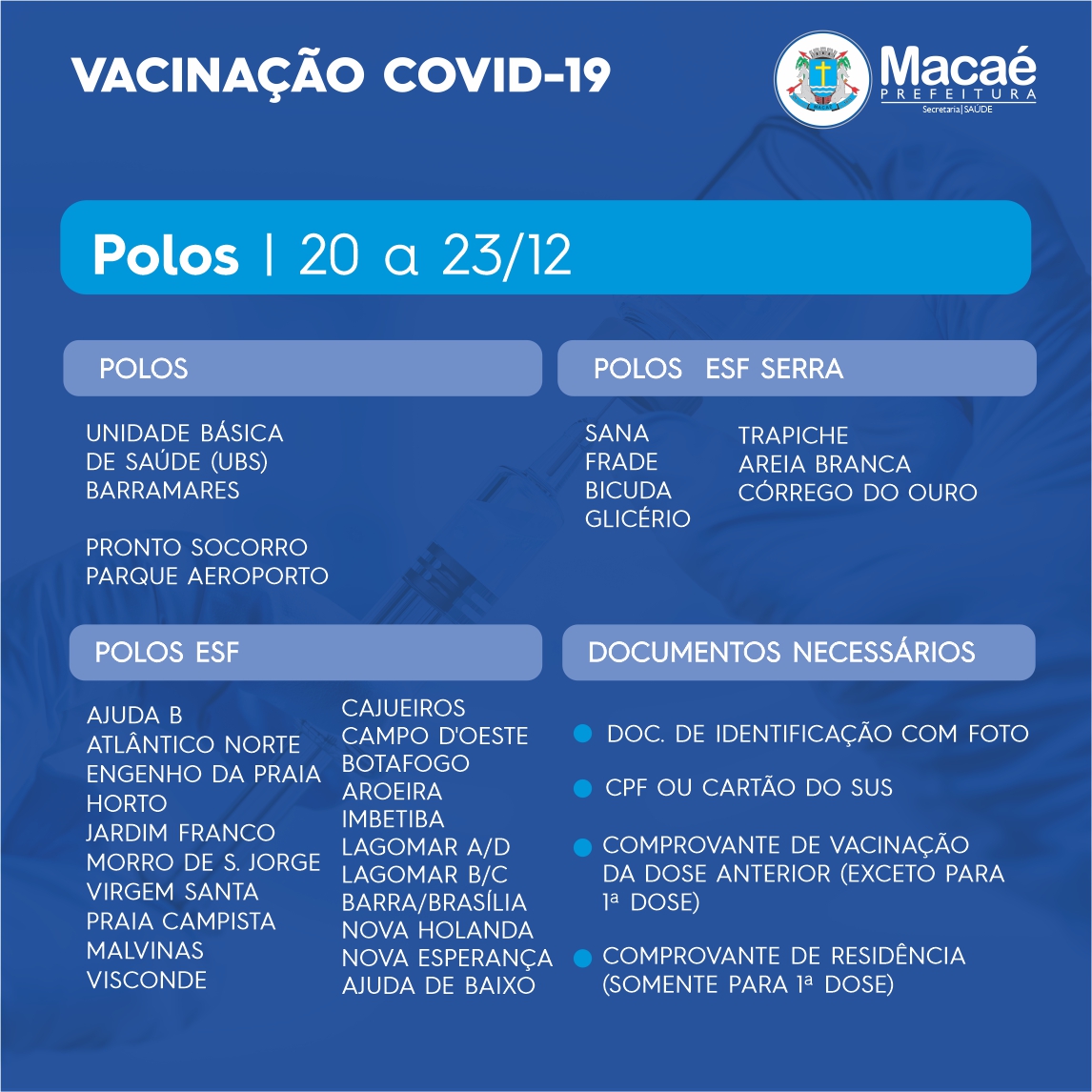 VACINAÇÃO COVID-19

Macaé
PREFEITURA
Secretaria | SAÚDE

Polos | 20 a 23/12

POLOS

UNIDADE BÁSICA DE SAÚDE (UBS) BARRAMARES

PRONTO SOCORRO PARQUE AEROPORTO

POLOS ESF SERRA

SANA
FRADE
BICUDA
GLICÉRIO

TRAPICHE
AREIA BRANCA
CÓRREGO DO OURO

POLOS ESF

AJUDA B
ATLÂNTICO NORTE
ENGENHO DA PRAIA
HORTO
JARDIM FRANCO
MORRO DE S. JORGE
VIRGEM SANTA
PRAIA CAMPISTA
MALVINAS
VISCONDE

CAJUEIROS
CAMPO D'OESTE
BOTAFOGO
AROEIRA
IMBETIBA
LAGOMAR A/D
LAGOMAR B/C
BARRA/BRASÍLIA
NOVA HOLANDA
NOVA ESPERANÇA
AJUDA DE BAIXO

DOCUMENTOS NECESSÁRIOS

DOC. DE IDENTIFICAÇÃO COM FOTO

CPF OU CARTÃO DO SUS

COMPROVANTE DE VACINAÇÃO DA DOSE ANTERIOR (EXCETO PARA 1ª DOSE)

COMPROVANTE DE RESIDÊNCIA (SOMENTE PARA 1ª DOSE)